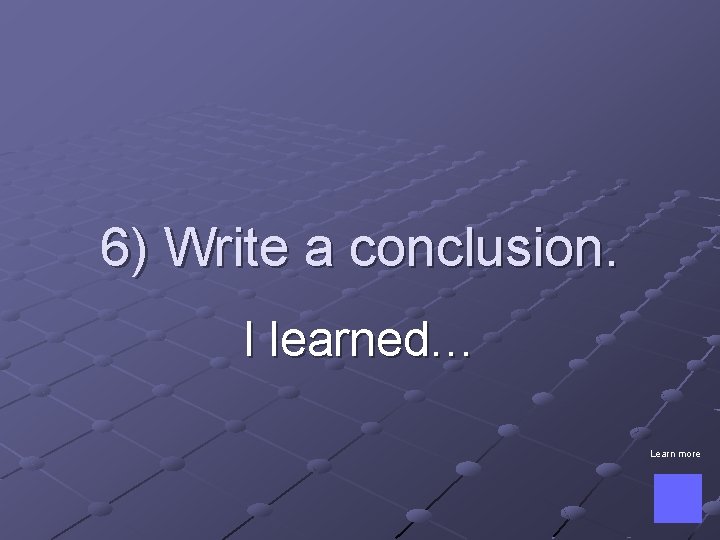 6) Write a conclusion.

I learned…

Learn more